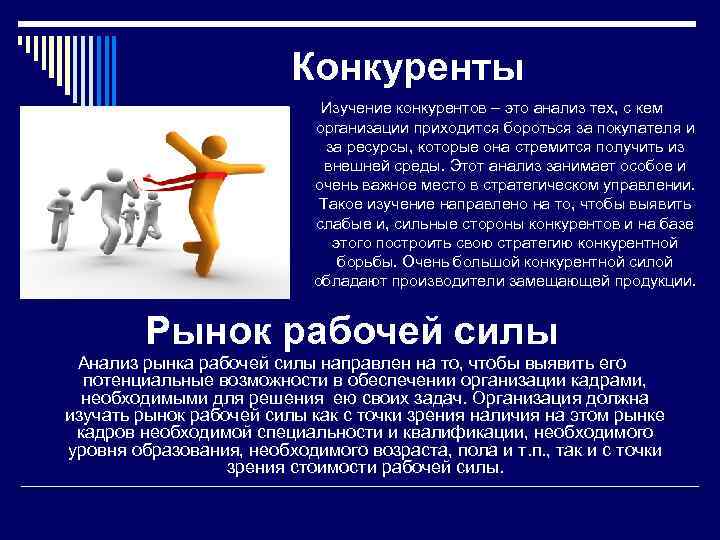 Конкуренты

Изучение конкурентов – это анализ тех, с кем организации приходится бороться за покупателя и за ресурсы, которые она стремится получить из внешней среды. Этот анализ занимает особое и очень важное место в стратегическом управлении. Такое изучение направлено на то, чтобы выявить слабые и, сильные стороны конкурентов и на базе этого построить свою стратегию конкурентной борьбы. Очень большой конкурентной силой обладают производители замещающей продукции.

Рынок рабочей силы

Анализ рынка рабочей силы направлен на то, чтобы выявить его потенциальные возможности в обеспечении организации кадрами, необходимыми для решения ею своих задач. Организация должна изучать рынок рабочей силы как с точки зрения наличия на этом рынке кадров необходимой специальности и квалификации, необходимого уровня образования, необходимого возраста, пола и т.п., так и с точки зрения стоимости рабочей силы.